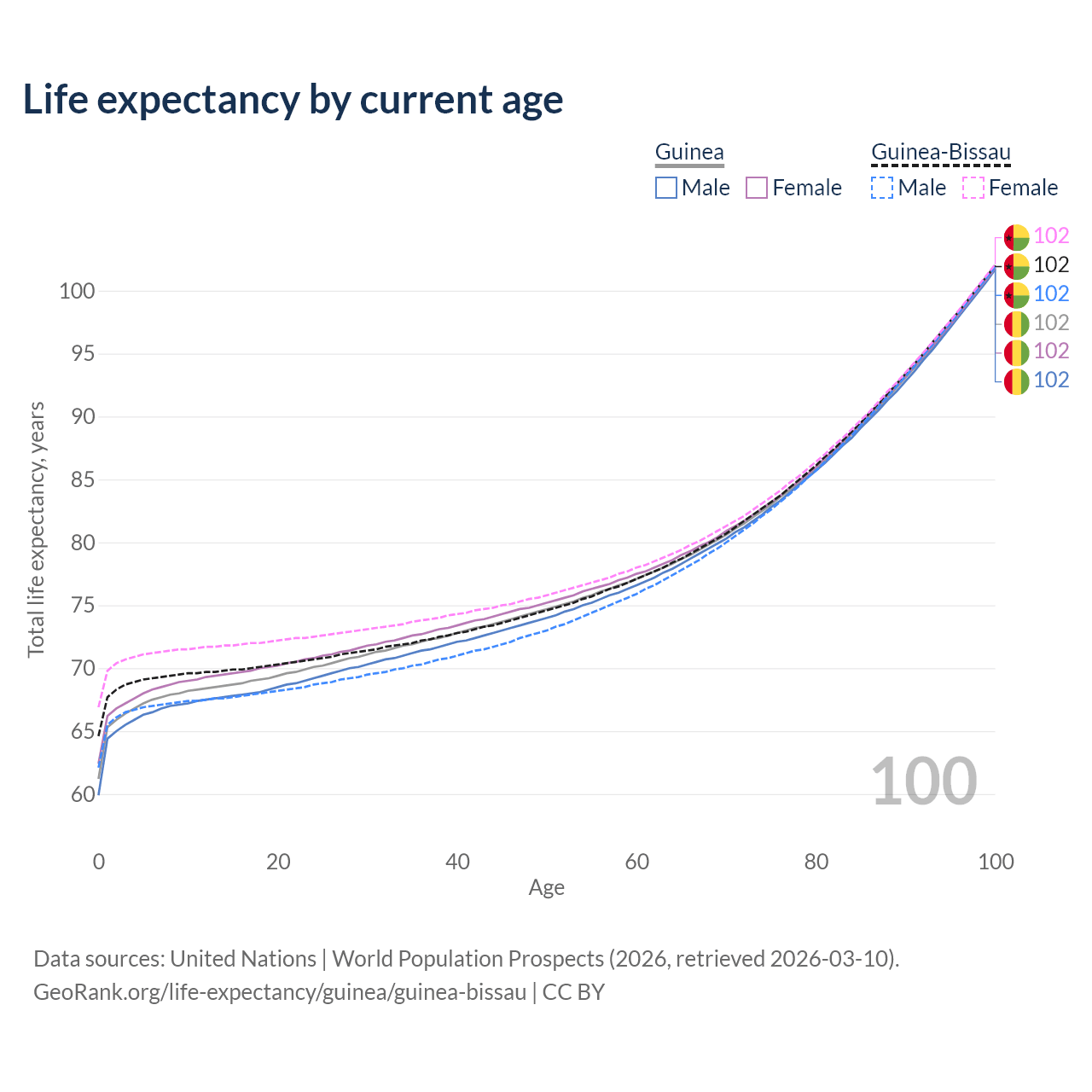 Life expectancy by current age

Guinea
Male Female

Guinea-Bissau
Male Female

102
102
102
102
102
102

Total life expectancy, years

100
95
90
85
80
75
70
65
60

100

0
20
40
60
80
100
Age

Data sources: United Nations | World Population Prospects (2026, retrieved 2026-03-10).
GeoRank.org/life-expectancy/guinea/guinea-bissau | CC BY